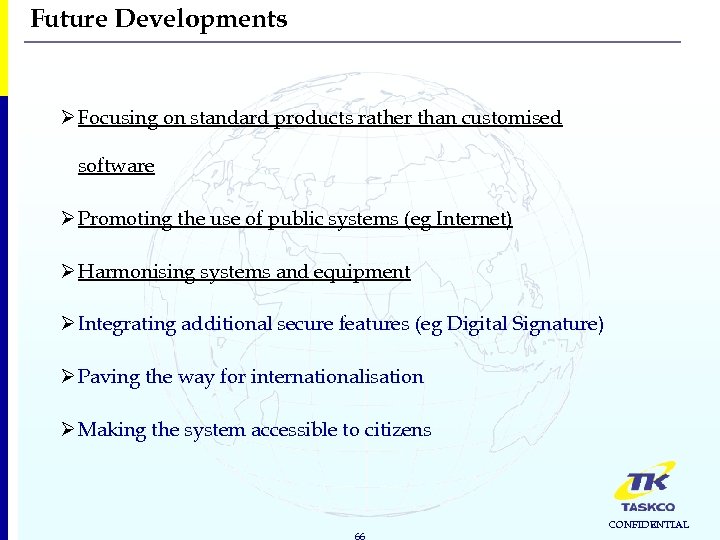 Future Developments

➢ Focusing on standard products rather than customised software

➢ Promoting the use of public systems (eg Internet)

➢ Harmonising systems and equipment

➢ Integrating additional secure features (eg Digital Signature)

➢ Paving the way for internationalisation

➢ Making the system accessible to citizens

TK
TASKCO
CONFIDENTIAL

66